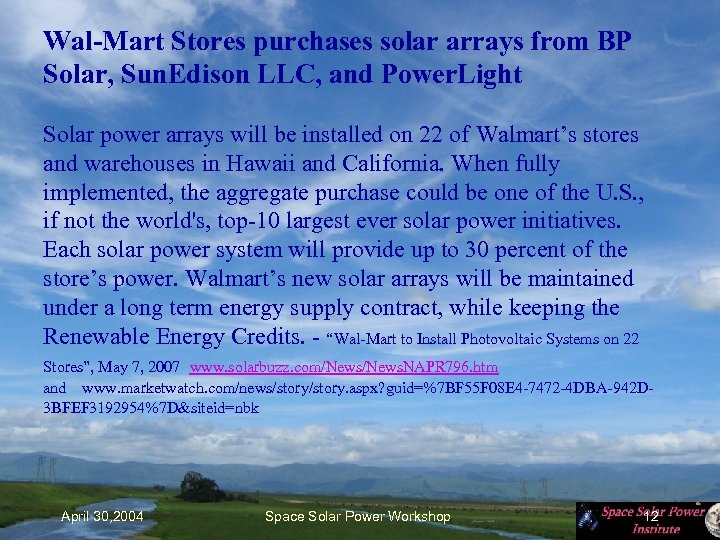 Wal-Mart Stores purchases solar arrays from BP Solar, SunEdison LLC, and PowerLight

Solar power arrays will be installed on 22 of Walmart's stores and warehouses in Hawaii and California. When fully implemented, the aggregate purchase could be one of the U.S., if not the world's, top-10 largest ever solar power initiatives. Each solar power system will provide up to 30 percent of the store's power. Walmart's new solar arrays will be maintained under a long term energy supply contract, while keeping the Renewable Energy Credits. - "Wal-Mart to Install Photovoltaic Systems on 22 Stores", May 7, 2007 www.solarbuzz.com/News/NewsNAPR796.htm and www.marketwatch.com/news/story/story.aspx?guid=%7BF55F08E4-7472-4DBA-942D-3BFEF3192954%7D&siteid=nbk

April 30,2004

Space Solar Power Workshop

12

Space Solar Power Institute